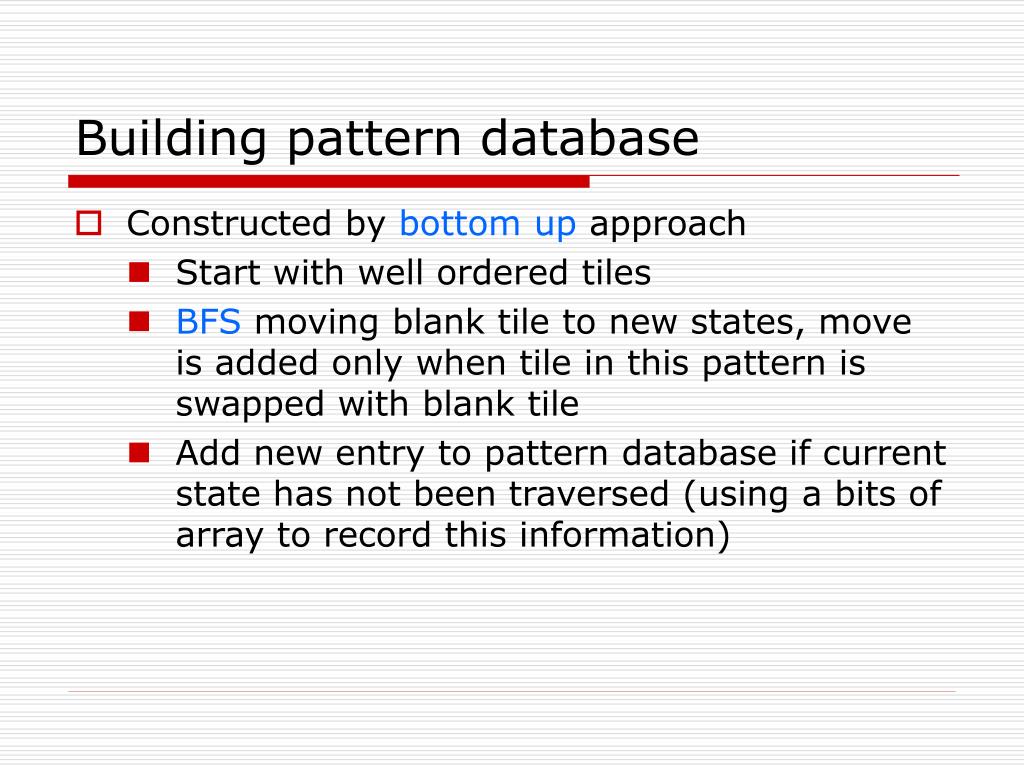 Building pattern database

Constructed by bottom up approach

Start with well ordered tiles

BFS moving blank tile to new states, move is added only when tile in this pattern is swapped with blank tile

Add new entry to pattern database if current state has not been traversed (using a bits of array to record this information)